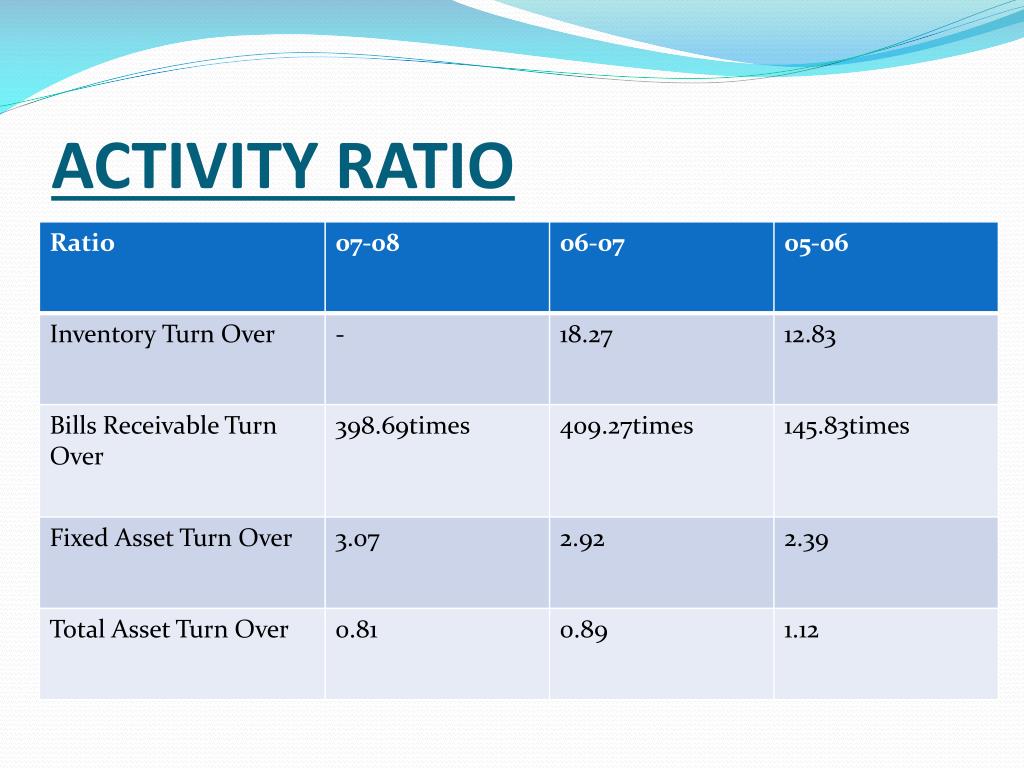 ACTIVITY RATIO

| Ratio | 07-08 | 06-07 | 05-06 |
|---|---|---|---|
| Inventory Turn Over | - | 18.27 | 12.83 |
| Bills Receivable Turn Over | 398.69times | 409.27times | 145.83times |
| Fixed Asset Turn Over | 3.07 | 2.92 | 2.39 |
| Total Asset Turn Over | 0.81 | 0.89 | 1.12 |